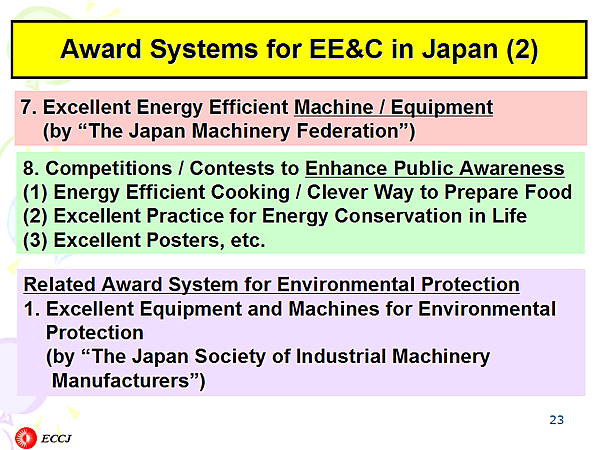 Award Systems for EE&C in Japan (2)

7. Excellent Energy Efficient Machine / Equipment (by “The Japan Machinery Federation”)

8. Competitions / Contests to Enhance Public Awareness
(1) Energy Efficient Cooking / Clever Way to Prepare Food
(2) Excellent Practice for Energy Conservation in Life
(3) Excellent Posters, etc.

Related Award System for Environmental Protection
1. Excellent Equipment and Machines for Environmental Protection
(by “The Japan Society of Industrial Machinery Manufacturers”)

23

ECCJ